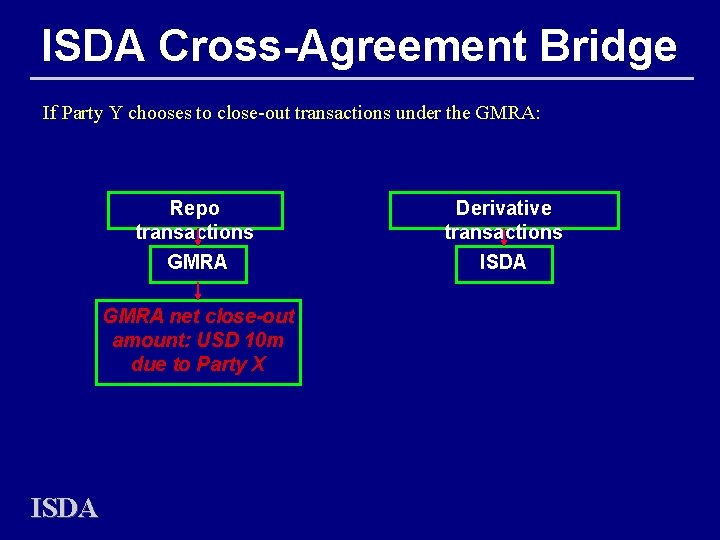 ISDA Cross-Agreement Bridge

If Party Y chooses to close-out transactions under the GMRA:

Repo transactions

GMRA

GMRA net close-out amount: USD 10m due to Party X

Derivative transactions

ISDA

ISDA